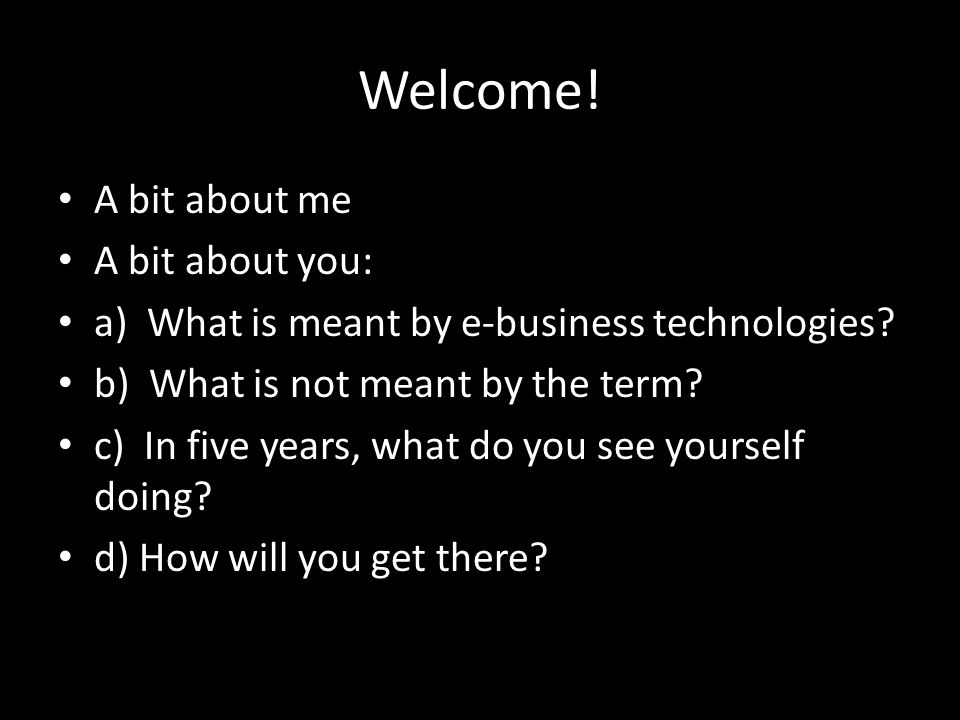 Welcome!

• A bit about me
• A bit about you:
• a) What is meant by e-business technologies?
• b) What is not meant by the term?
• c) In five years, what do you see yourself doing?
• d) How will you get there?